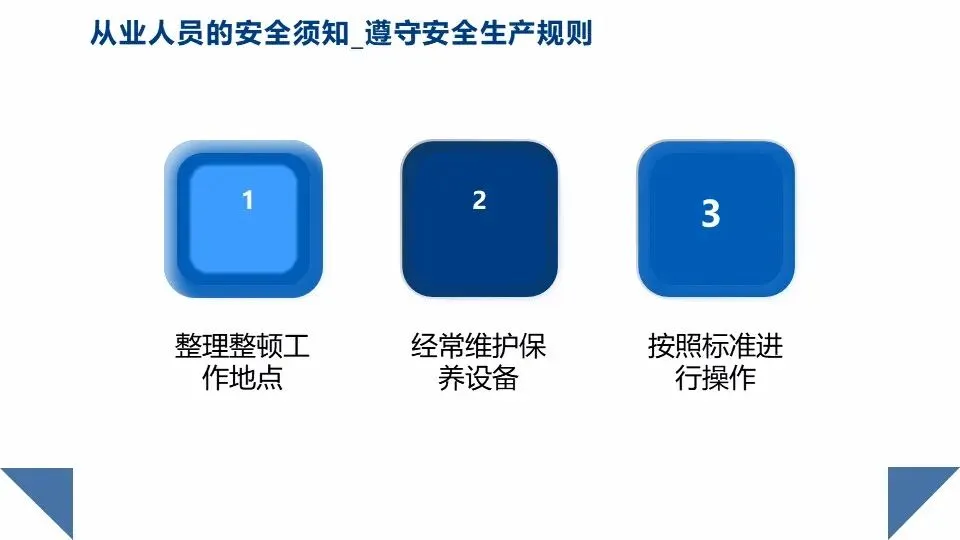 从业人员的安全须知_遵守安全生产规则

1

整理整顿工作地点

2

经常维护保养设备

3

按照标准进行操作